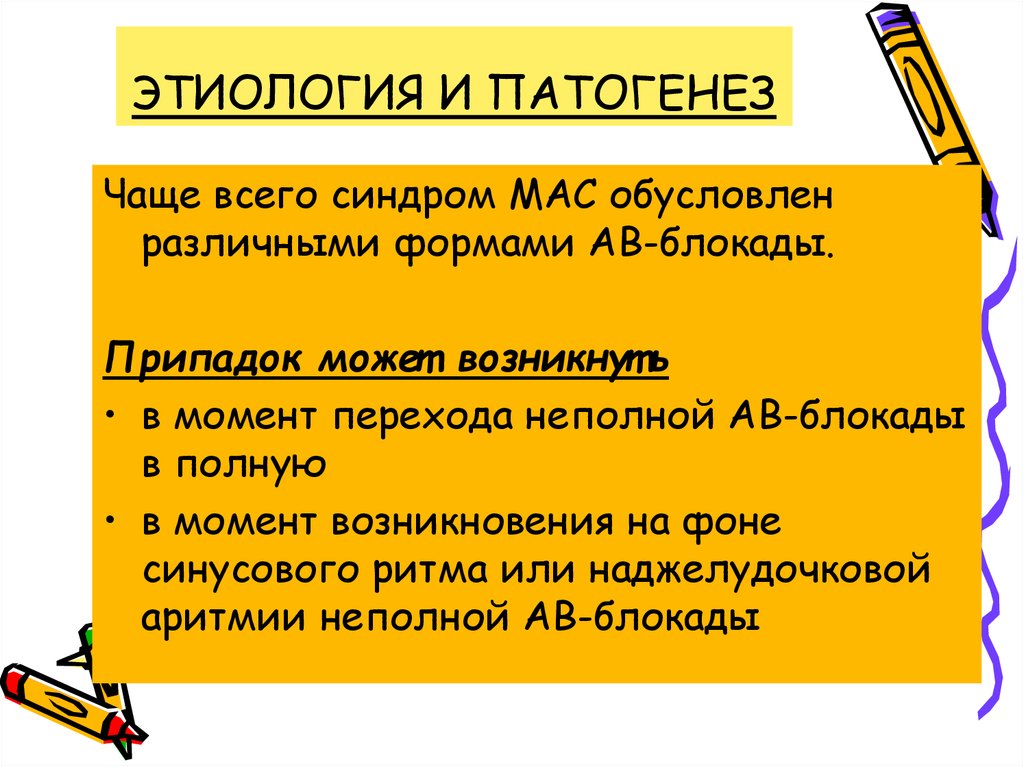 ЭТИОЛОГИЯ И ПАТОГЕНЕЗ

Чаще всего синдром МАС обусловлен различными формами АВ-блокады.

Припадок может возникнуть

• в момент перехода неполной АВ-блокады в полную
• в момент возникновения на фоне синусового ритма или наджелудочковой аритмии неполной АВ-блокады